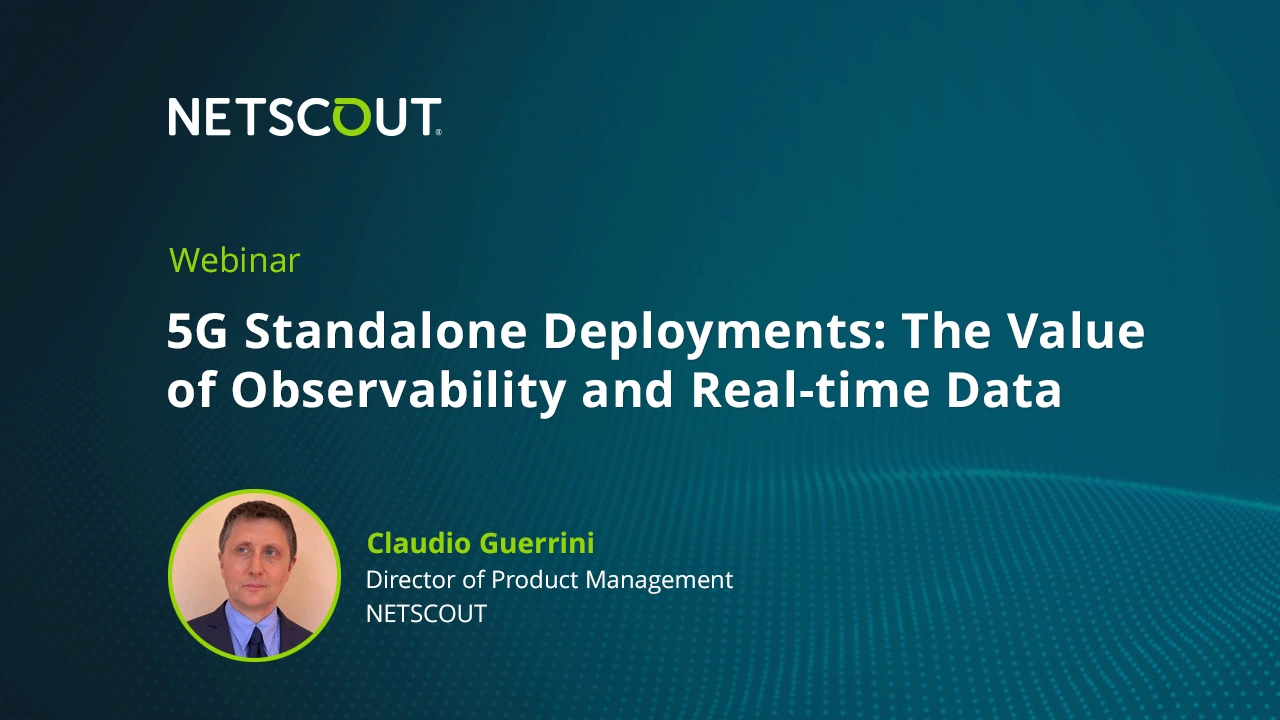 NETSCOUT®

Webinar

5G Standalone Deployments: The Value of Observability and Real-time Data

Claudio Guerrini
Director of Product Management
NETSCOUT